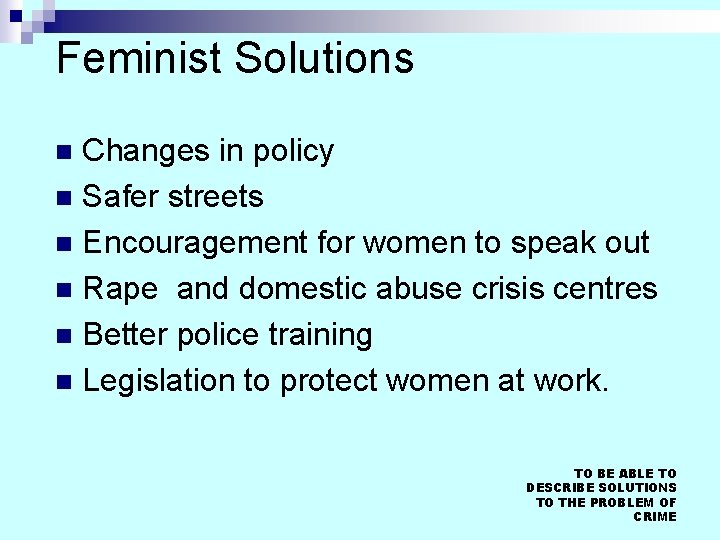 Feminist Solutions

- Changes in policy
- Safer streets
- Encouragement for women to speak out
- Rape and domestic abuse crisis centres
- Better police training
- Legislation to protect women at work.

TO BE ABLE TO DESCRIBE SOLUTIONS TO THE PROBLEM OF CRIME